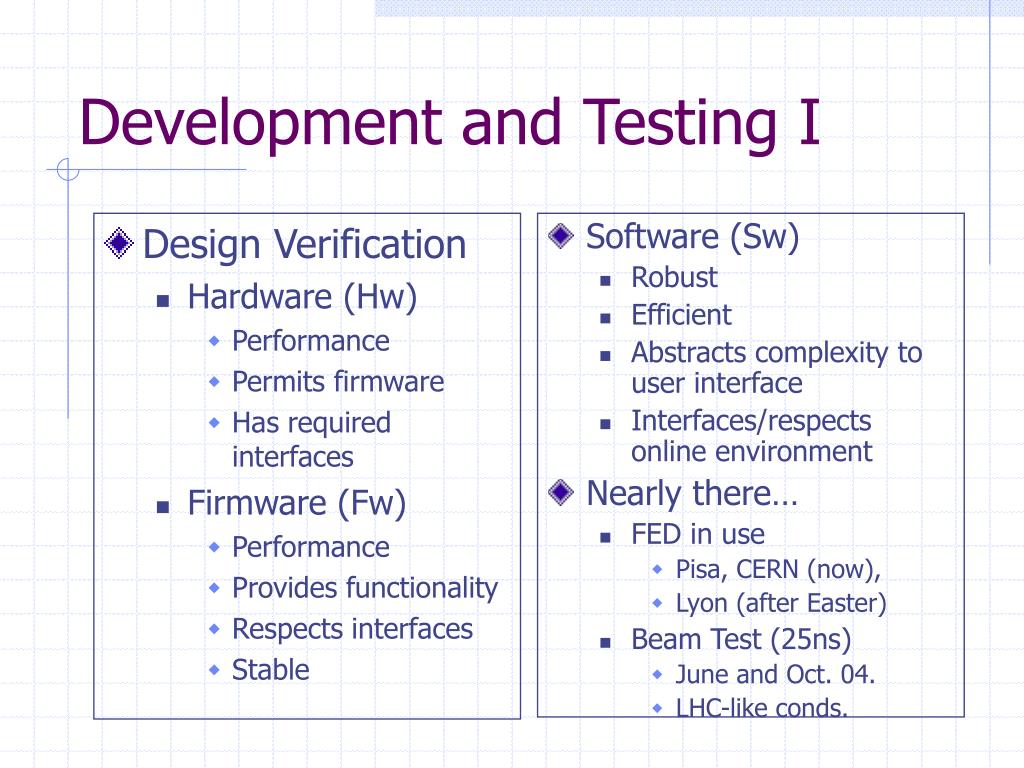 Development and Testing I

Design Verification
Hardware (Hw)
Performance
Permits firmware
Has required interfaces
Firmware (Fw)
Performance
Provides functionality
Respects interfaces
Stable

Software (Sw)
Robust
Efficient
Abstracts complexity to user interface
Interfaces/respects online environment
Nearly there…
FED in use
Pisa, CERN (now),
Lyon (after Easter)
Beam Test (25ns)
June and Oct. 04.
LHC-like conds.